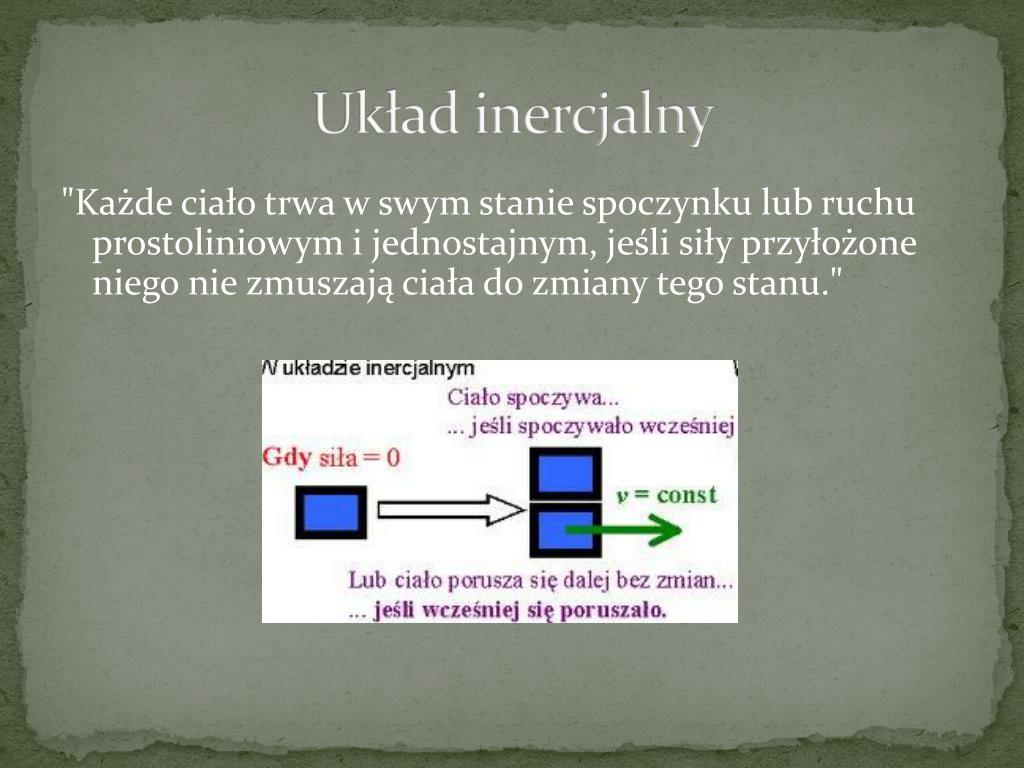 Układ inercjalny

"Każde ciało trwa w swym stanie spoczynku lub ruchu prostoliniowym i jednostajnym, jeśli siły przyłożone niego nie zmuszają ciała do zmiany tego stanu."

W układzie inercjalnym

Ciało spoczywa...
... jeśli spoczywało wcześniej

Gdy siła = 0

$v$ = const

Lub ciało porusza się dalej bez zmian...
... jeśli wcześniej się poruszało.